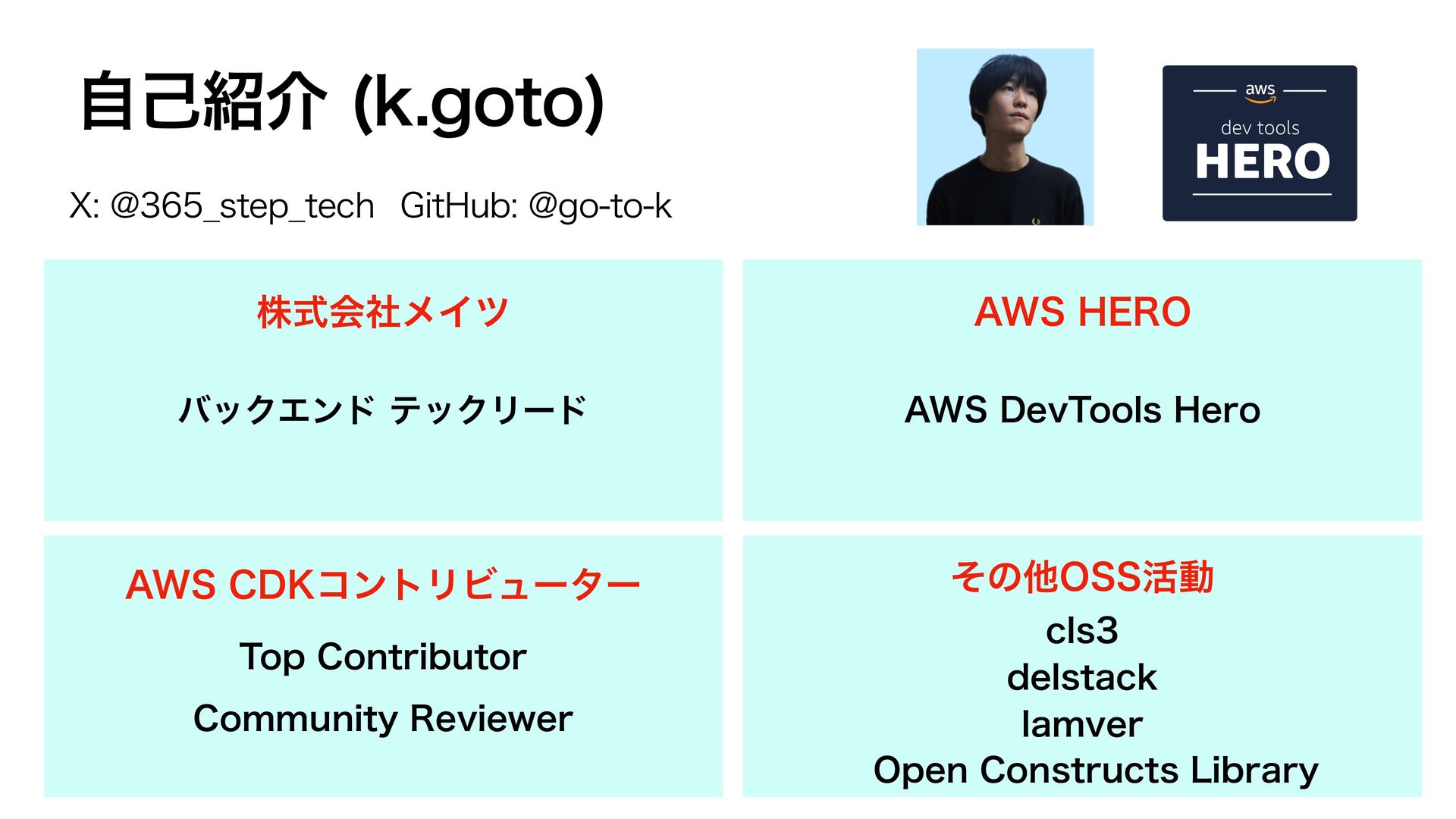 自己紹介 (k.goto)

X: @365_step_tech GitHub: @go-to-k

aws
dev tools
HERO

株式会社メイツ

バックエンド テックリード

AWS HERO

AWS DevTools Hero

AWS CDKコントリビューター

Top Contributor

Community Reviewer

その他OSS活動

cls3
delstack
lamver
Open Constructs Library